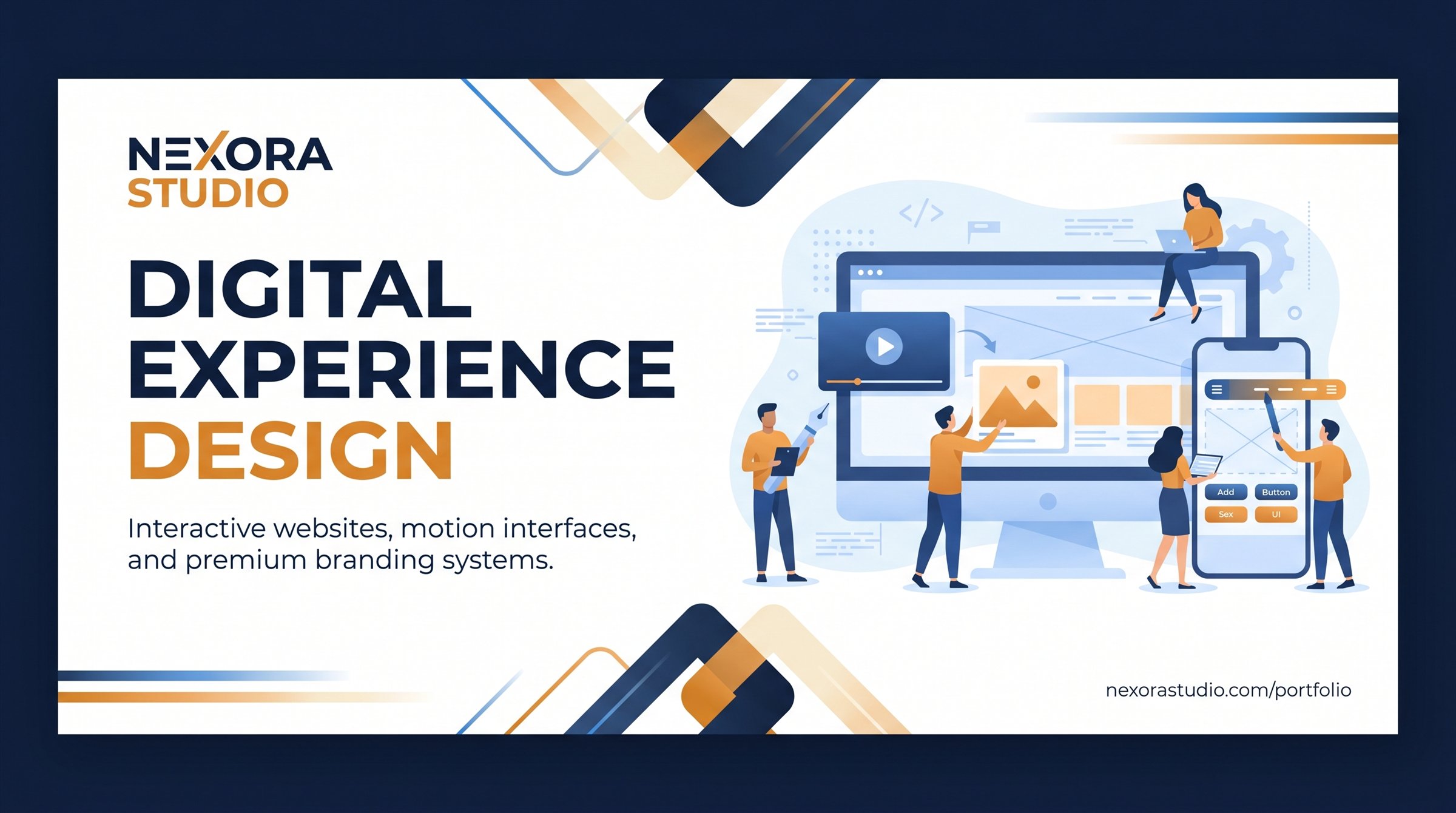 NEXORA
STUDIO

DIGITAL
EXPERIENCE
DESIGN

Interactive websites, motion interfaces, and premium branding systems.

</>

Add
Button
Sex
UI

nexorastudio.com/portfolio